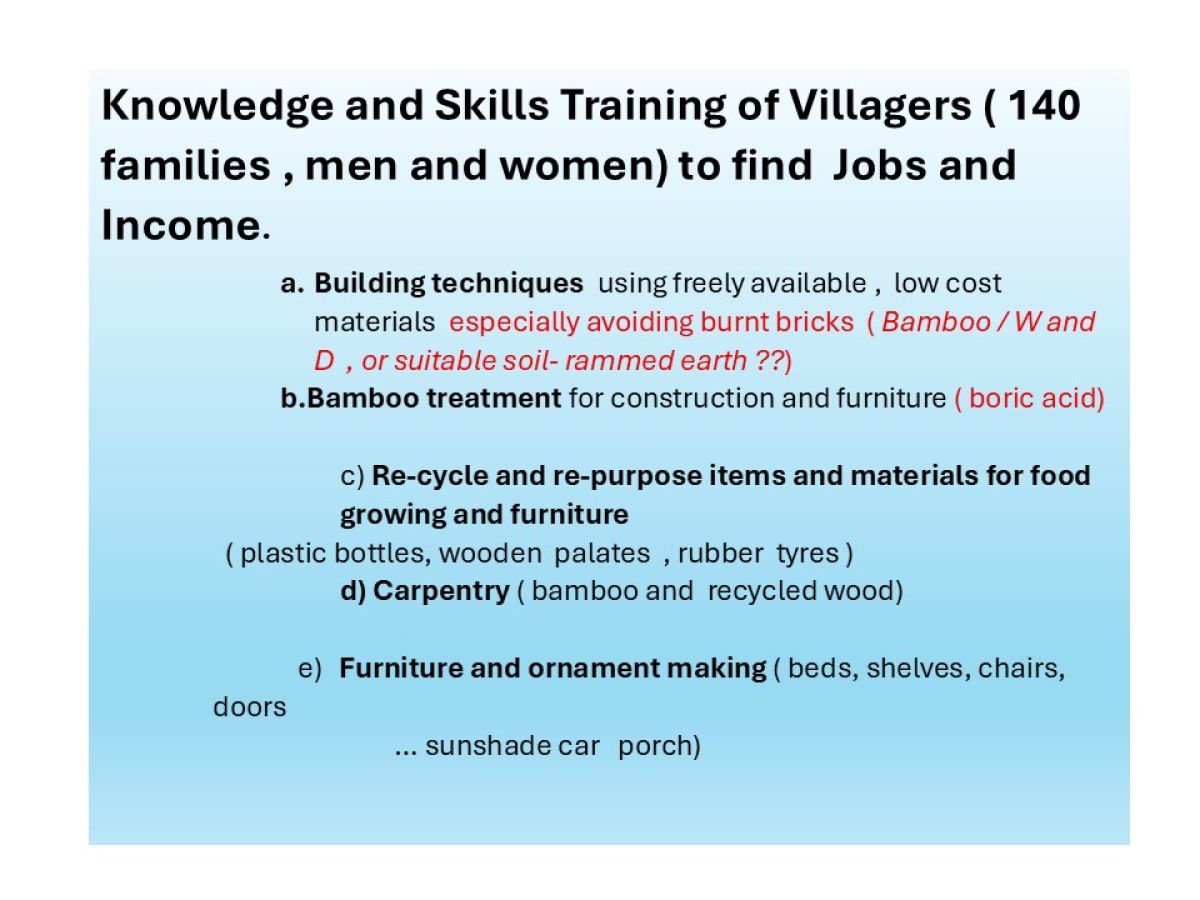 Knowledge and Skills Training of Villagers ( 140 families , men and women) to find Jobs and Income.

a. Building techniques using freely available , low cost materials especially avoiding burnt bricks ( Bamboo / W and D , or suitable soil- rammed earth ??)
b.Bamboo treatment for construction and furniture ( boric acid)

c) Re-cycle and re-purpose items and materials for food growing and furniture
( plastic bottles, wooden palates , rubber tyres )
d) Carpentry ( bamboo and recycled wood)

e) Furniture and ornament making ( beds, shelves, chairs, doors
... sunshade car porch)